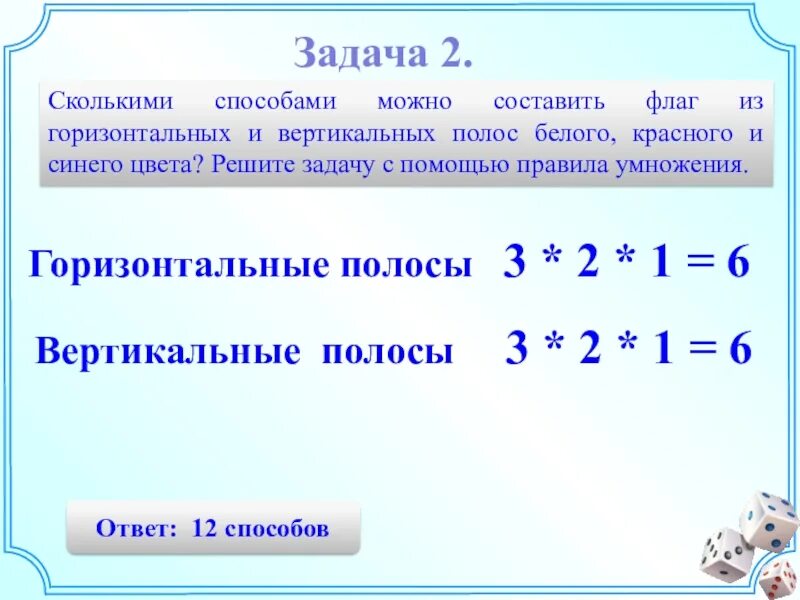 Задача 2.

Сколькими способами можно составить флаг из горизонтальных и вертикальных полос белого, красного и синего цвета? Решите задачу с помощью правила умножения.

Горизонтальные полосы $3 * 2 * 1 = 6$

Вертикальные полосы $3 * 2 * 1 = 6$

Ответ: 12 способов